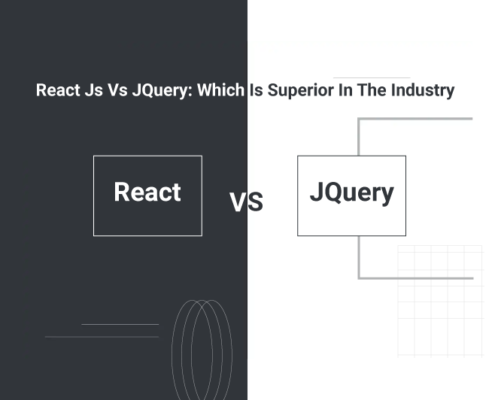 React Js Vs JQuery: Which Is Superior In The Industry

React

VS

JQuery